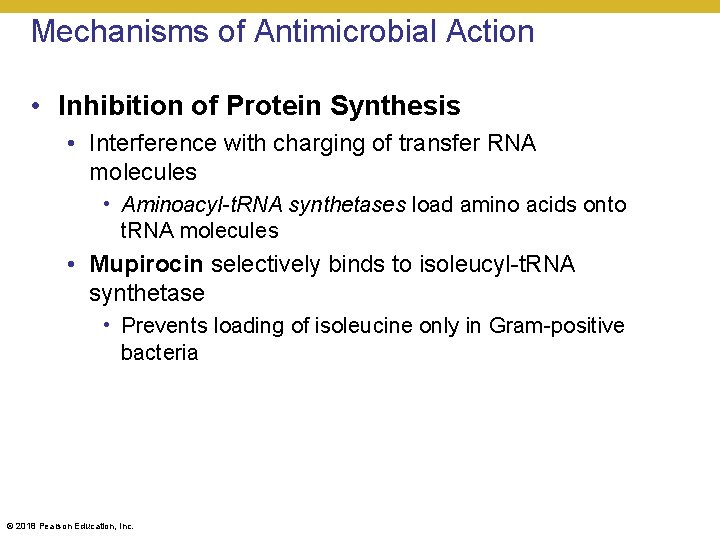 Mechanisms of Antimicrobial Action

• Inhibition of Protein Synthesis

• Interference with charging of transfer RNA molecules

• Aminoacyl-tRNA synthetases load amino acids onto tRNA molecules

• Mupirocin selectively binds to isoleucyl-tRNA synthetase

• Prevents loading of isoleucine only in Gram-positive bacteria

© 2018 Pearson Education, Inc.